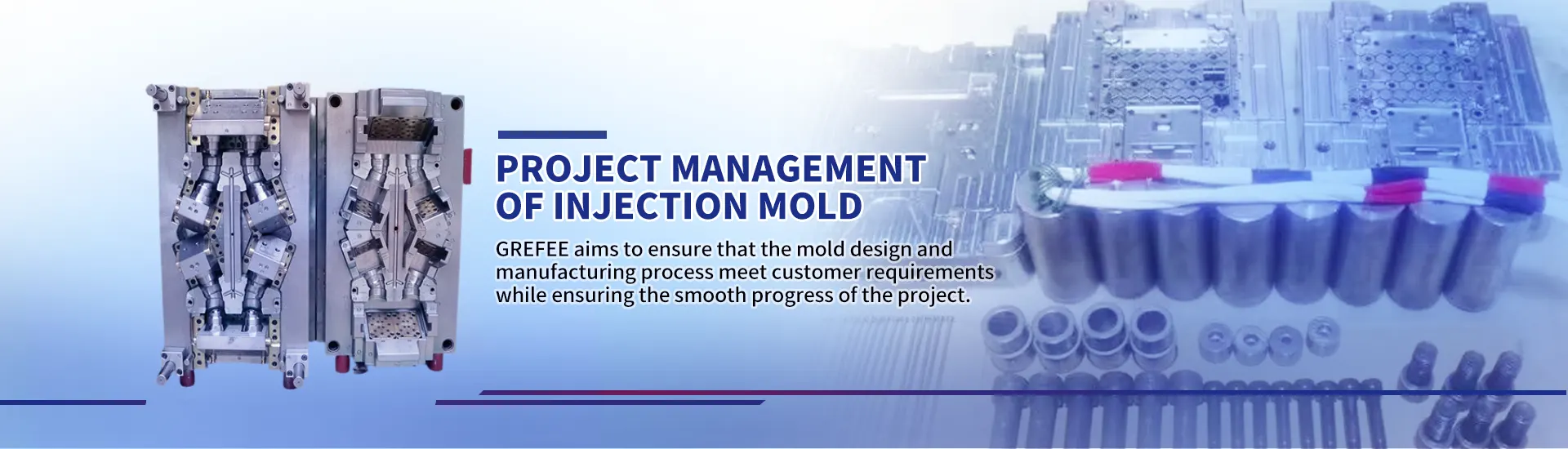 PROJECT MANAGEMENT OF INJECTION MOLD

GREFEE aims to ensure that the mold design and manufacturing process meet customer requirements while ensuring the smooth progress of the project.